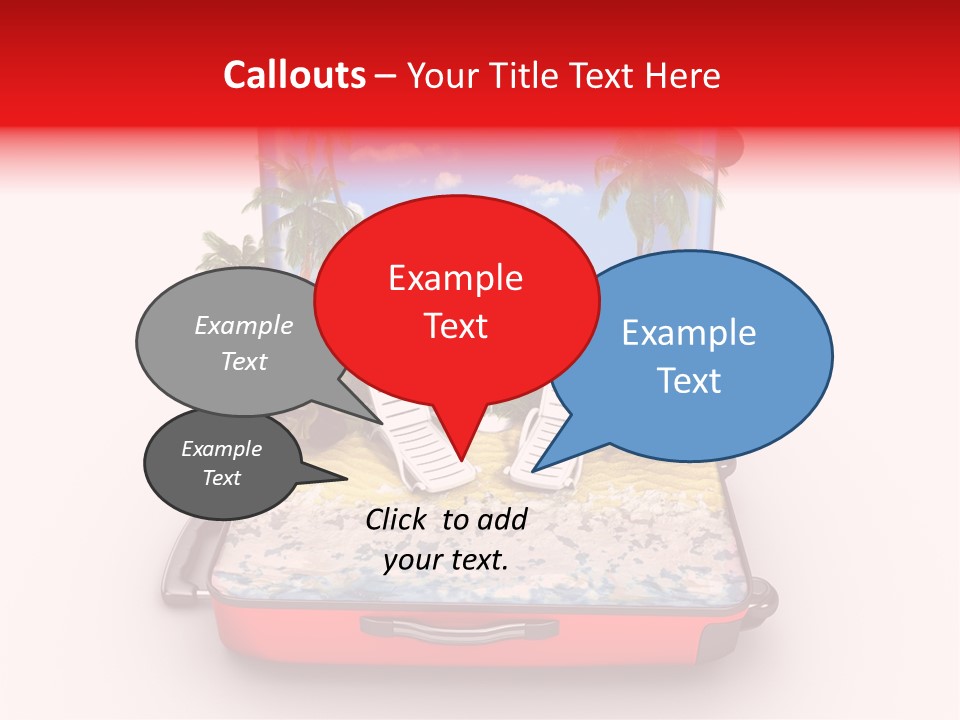 Callouts – Your Title Text Here

Example Text

Example Text

Example Text

Example Text

Click to add your text.